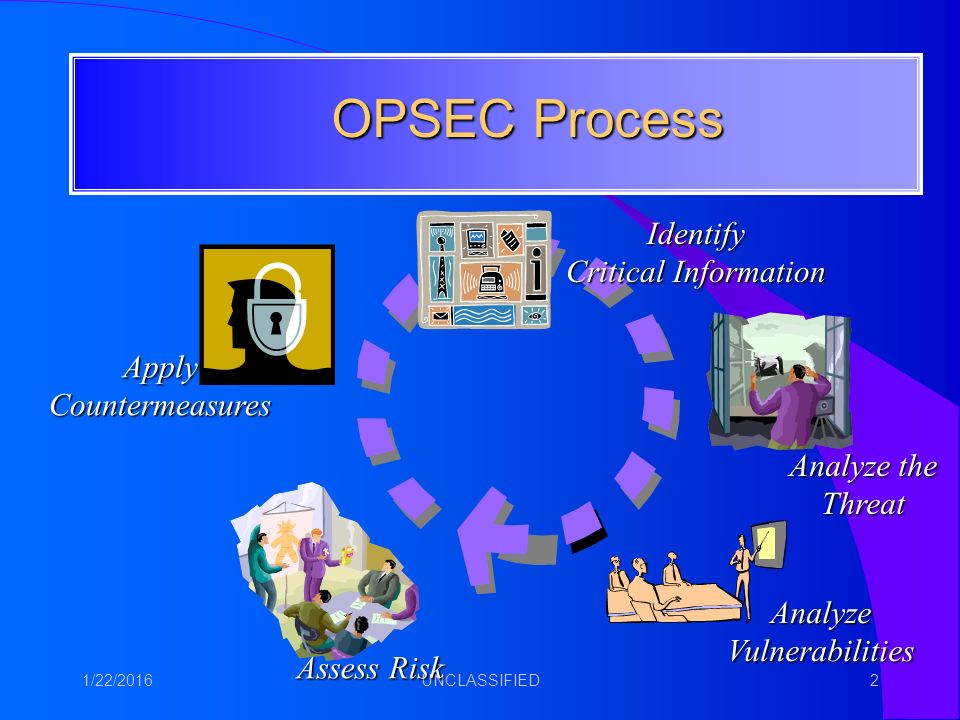 OPSEC Process

Identify Critical Information

Analyze the Threat

Analyze Vulnerabilities

Assess Risk

Apply Countermeasures

1/22/2016 UNCLASSIFIED 2